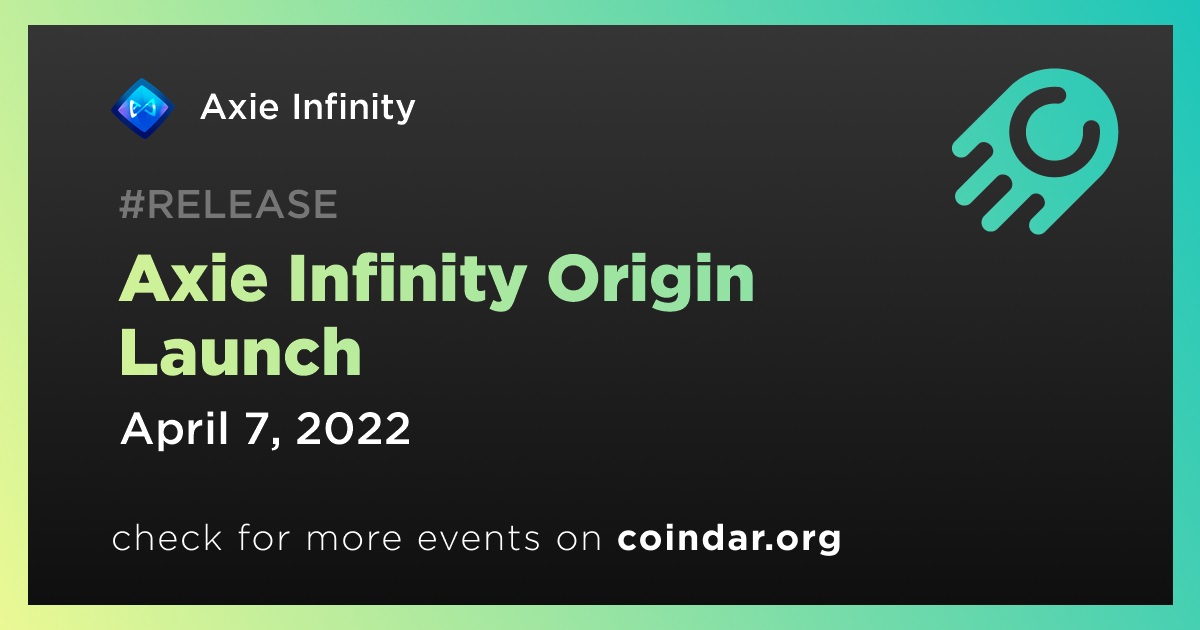 Axie Infinity

#RELEASE

Axie Infinity Origin Launch

April 7, 2022

check for more events on coindar.org